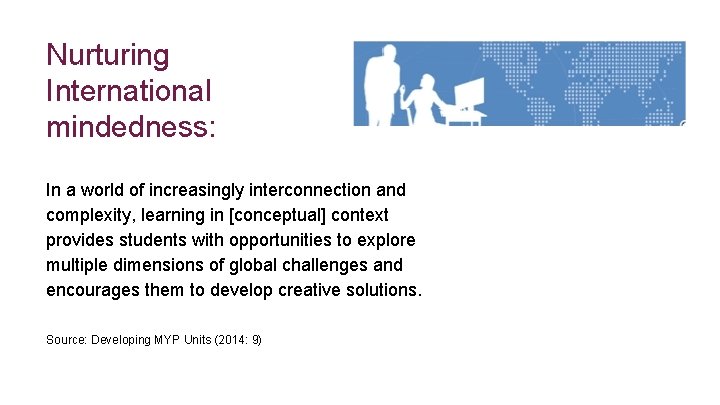 Nurturing International mindedness:

In a world of increasingly interconnection and complexity, learning in [conceptual] context provides students with opportunities to explore multiple dimensions of global challenges and encourages them to develop creative solutions.

Source: Developing MYP Units (2014: 9)